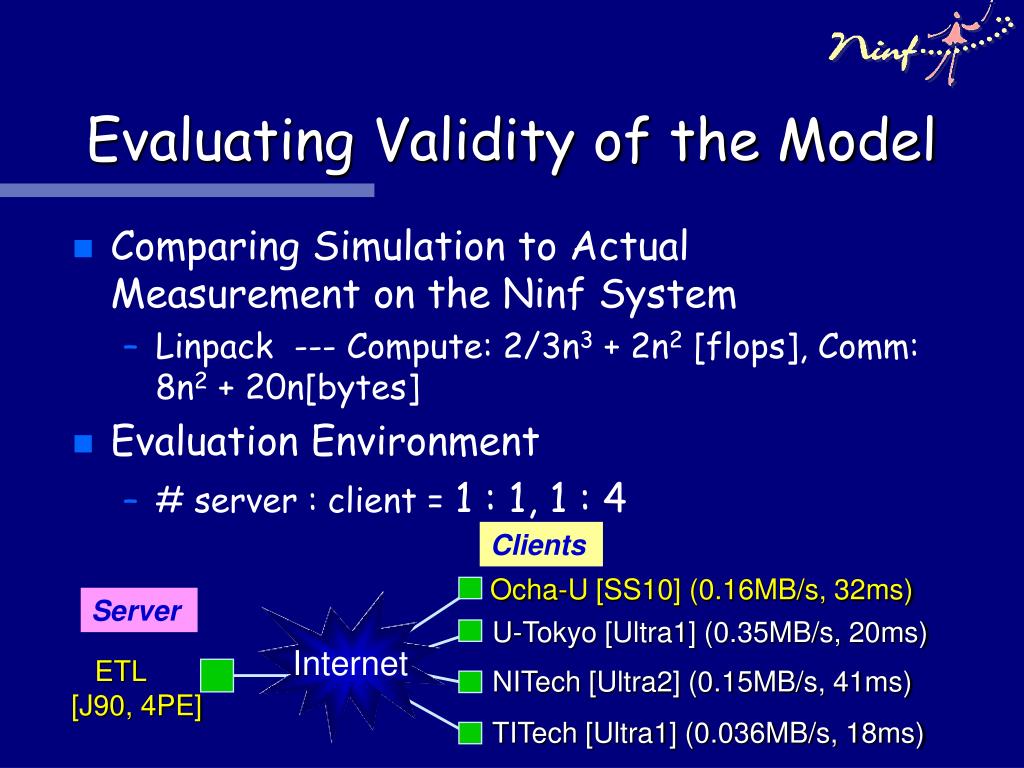 Ninf

Evaluating Validity of the Model

Comparing Simulation to Actual Measurement on the Ninf System

– Linpack --- Compute: $2/3n^3 + 2n^2$ [flops], Comm: $8n^2 + 20n$[bytes]

Evaluation Environment

– # server : client = 1 : 1, 1 : 4

Clients

Server

ETL [J90, 4PE]

Internet

Ocha-U [SS10] (0.16MB/s, 32ms)

U-Tokyo [Ultra1] (0.35MB/s, 20ms)

NITech [Ultra2] (0.15MB/s, 41ms)

TITech [Ultra1] (0.036MB/s, 18ms)